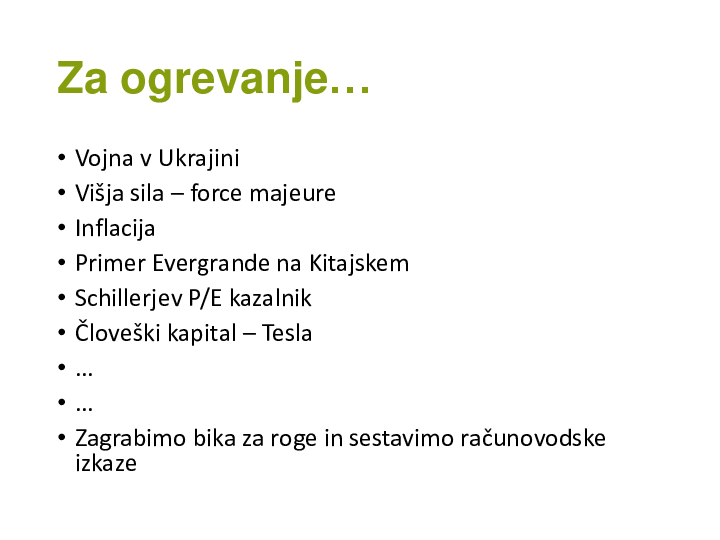 Za ogrevanje…

• Vojna v Ukrajini
• Višja sila – force majeure
• Inflacija
• Primer Evergrande na Kitajskem
• Schillerjev P/E kazalnik
• Človeški kapital – Tesla
• …
• …
• Zagrabimo bika za roge in sestavimo računovodske izkaze